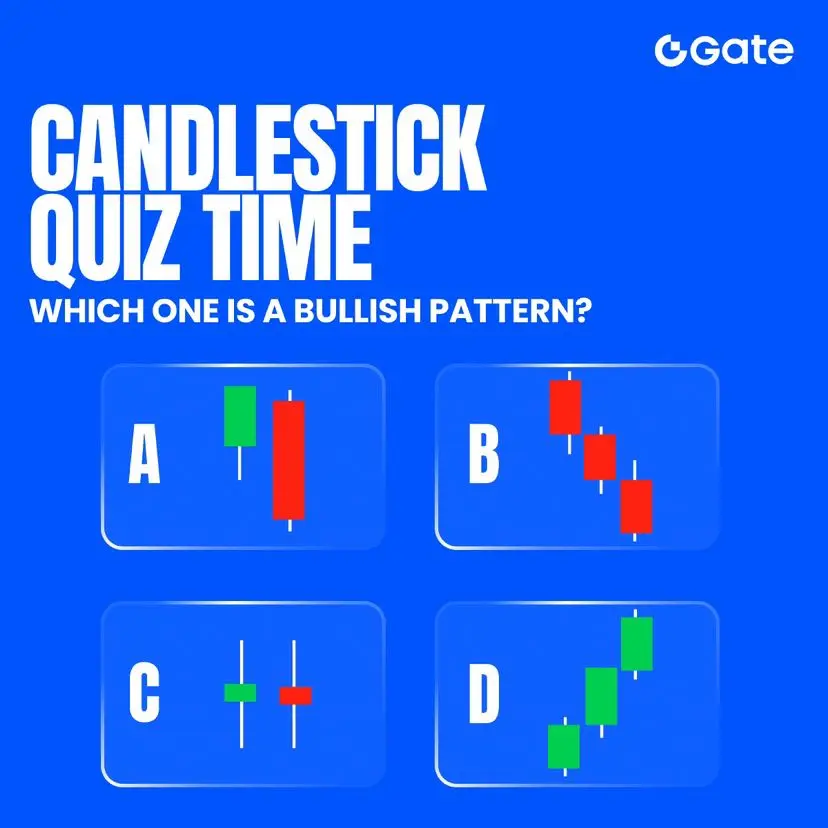 Gate

CANDLESTICK QUIZ TIME

WHICH ONE IS A BULLISH PATTERN?

A

B

C

D